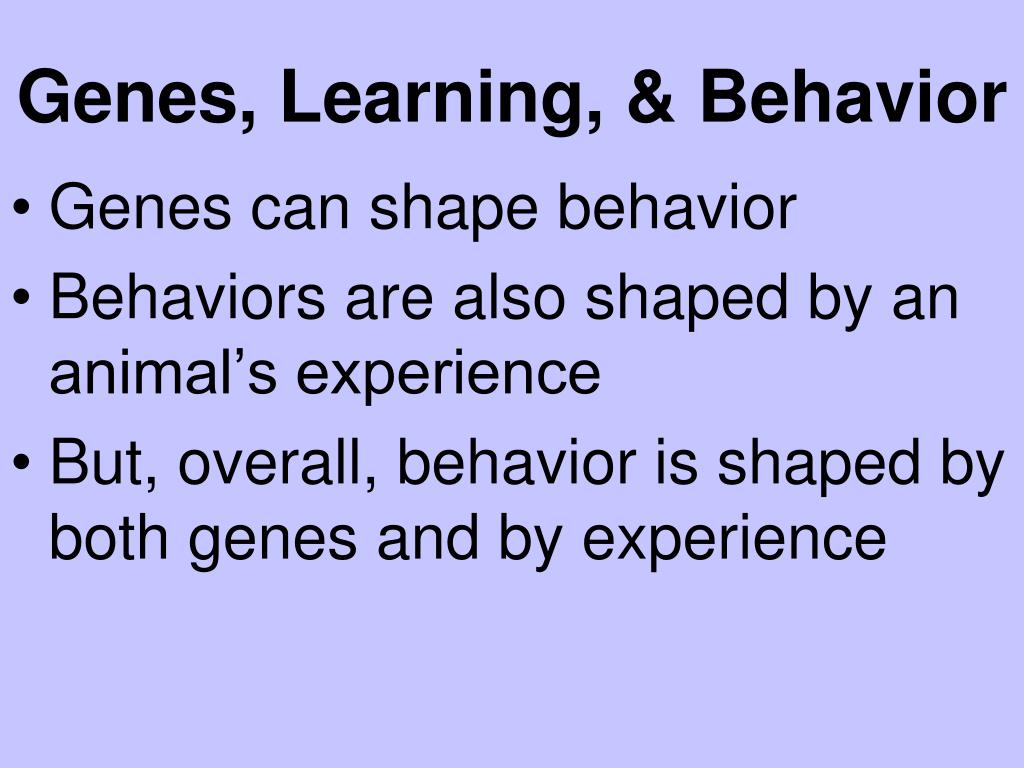 Genes, Learning, & Behavior

• Genes can shape behavior
• Behaviors are also shaped by an animal’s experience
• But, overall, behavior is shaped by both genes and by experience